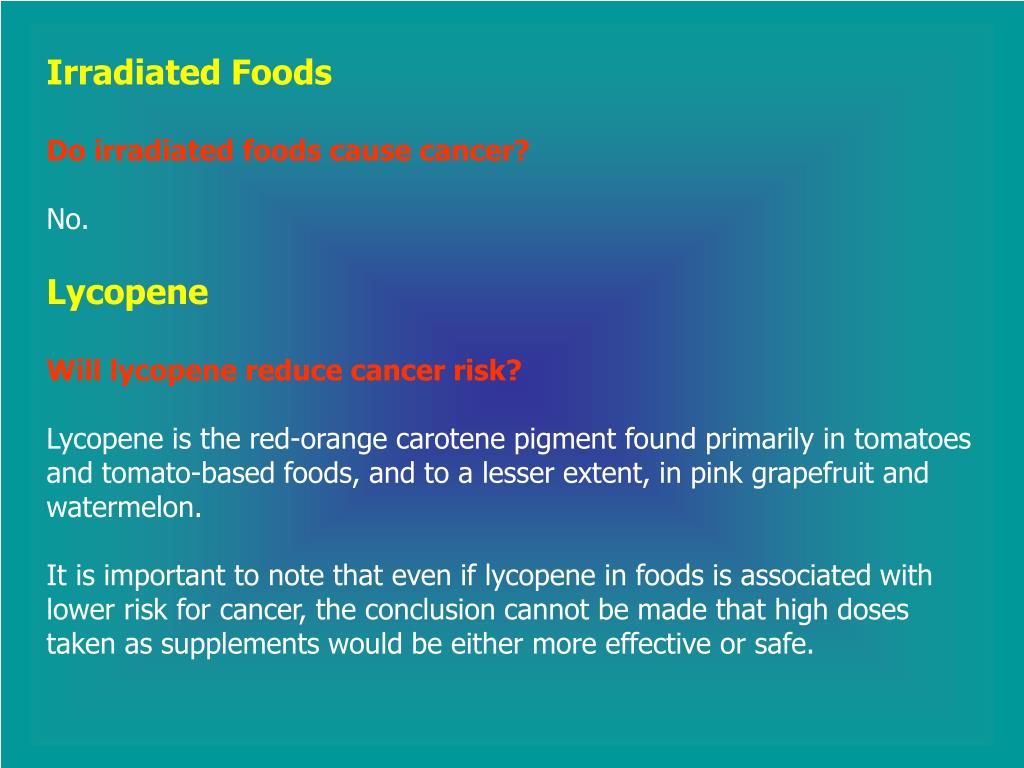 Irradiated Foods

Do irradiated foods cause cancer?

No.

Lycopene

Will lycopene reduce cancer risk?

Lycopene is the red-orange carotene pigment found primarily in tomatoes and tomato-based foods, and to a lesser extent, in pink grapefruit and watermelon.

It is important to note that even if lycopene in foods is associated with lower risk for cancer, the conclusion cannot be made that high doses taken as supplements would be either more effective or safe.